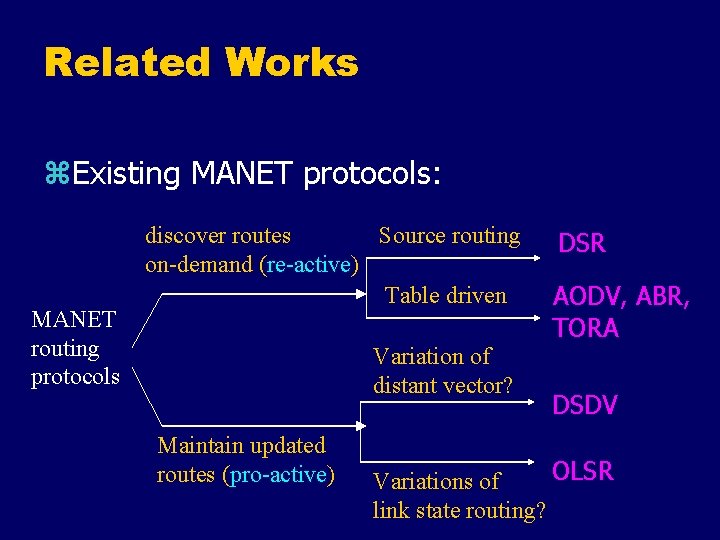 Related Works

⌘Existing MANET protocols:

MANET routing protocols

discover routes on-demand (re-active)

Source routing

DSR

Table driven

AODV, ABR, TORA

Maintain updated routes (pro-active)

Variation of distant vector?

DSDV

Variations of link state routing?

OLSR